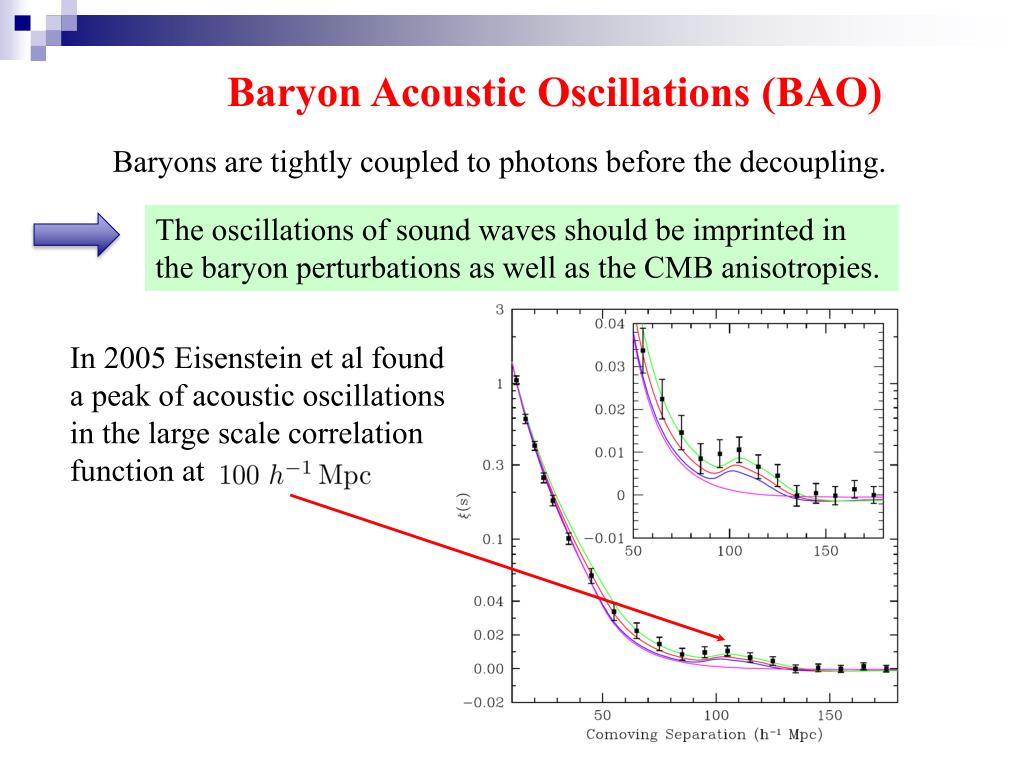 Baryon Acoustic Oscillations (BAO)

Baryons are tightly coupled to photons before the decoupling.

The oscillations of sound waves should be imprinted in the baryon perturbations as well as the CMB anisotropies.

In 2005 Eisenstein et al found a peak of acoustic oscillations in the large scale correlation function at $100\ h^{-1}\,\mathrm{Mpc}$

3
1
0.3
0.1
0.04
0.02
0.00
−0.02
$\xi(s)$
50
100
150
Comoving Separation ($h^{-1}$ Mpc)

0.04
0.03
0.02
0.01
0
−0.01
50
100
150